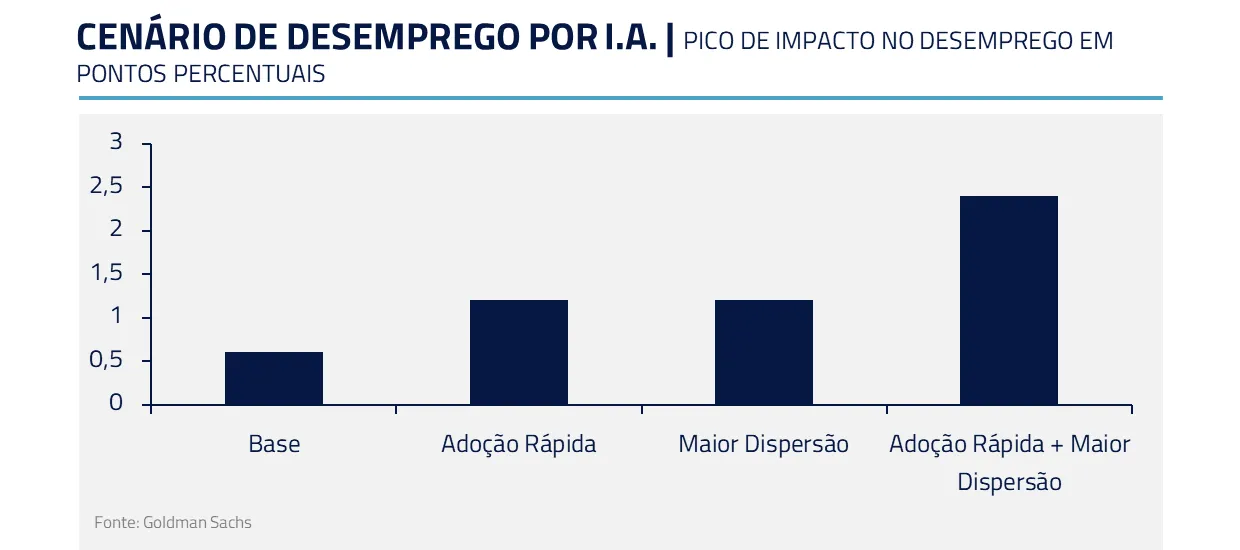 CENÁRIO DE DESEMPREGO POR I.A. | PICO DE IMPACTO NO DESEMPREGO EM PONTOS PERCENTUAIS

3
2,5
2
1,5
1
0,5
0

Base
Adoção Rápida
Maior Dispersão
Adoção Rápida + Maior Dispersão

Fonte: Goldman Sachs